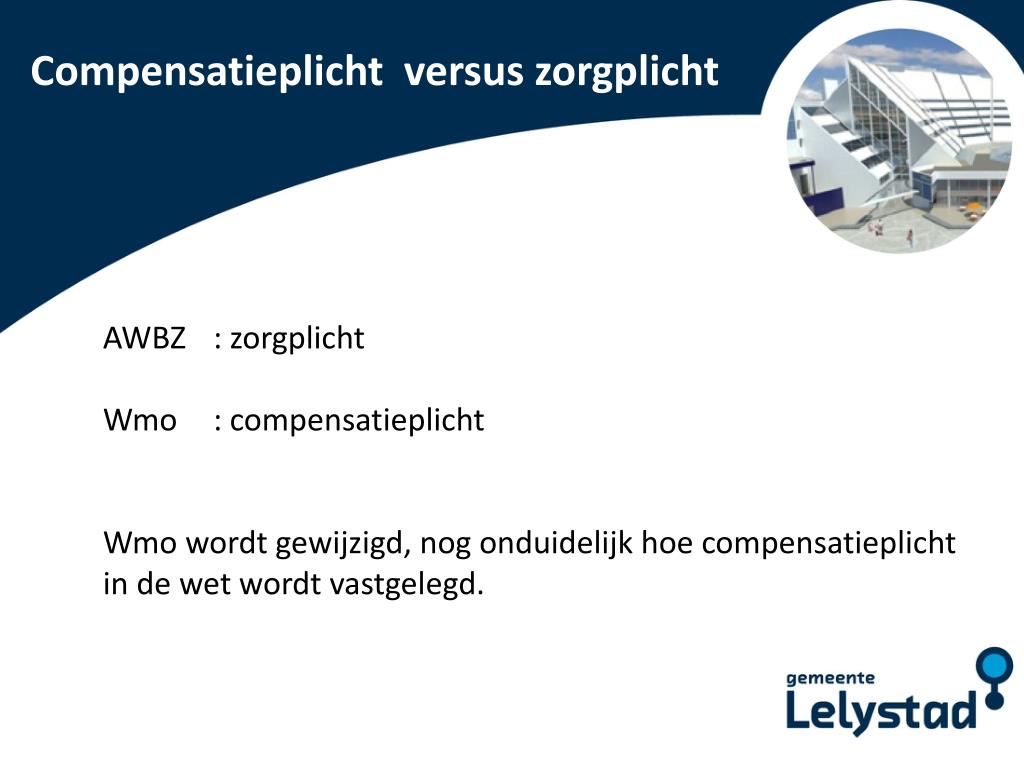 Compensatieplicht versus zorgplicht

AWBZ : zorgplicht

Wmo : compensatieplicht

Wmo wordt gewijzigd, nog onduidelijk hoe compensatieplicht in de wet wordt vastgelegd.

gemeente
Lelystad